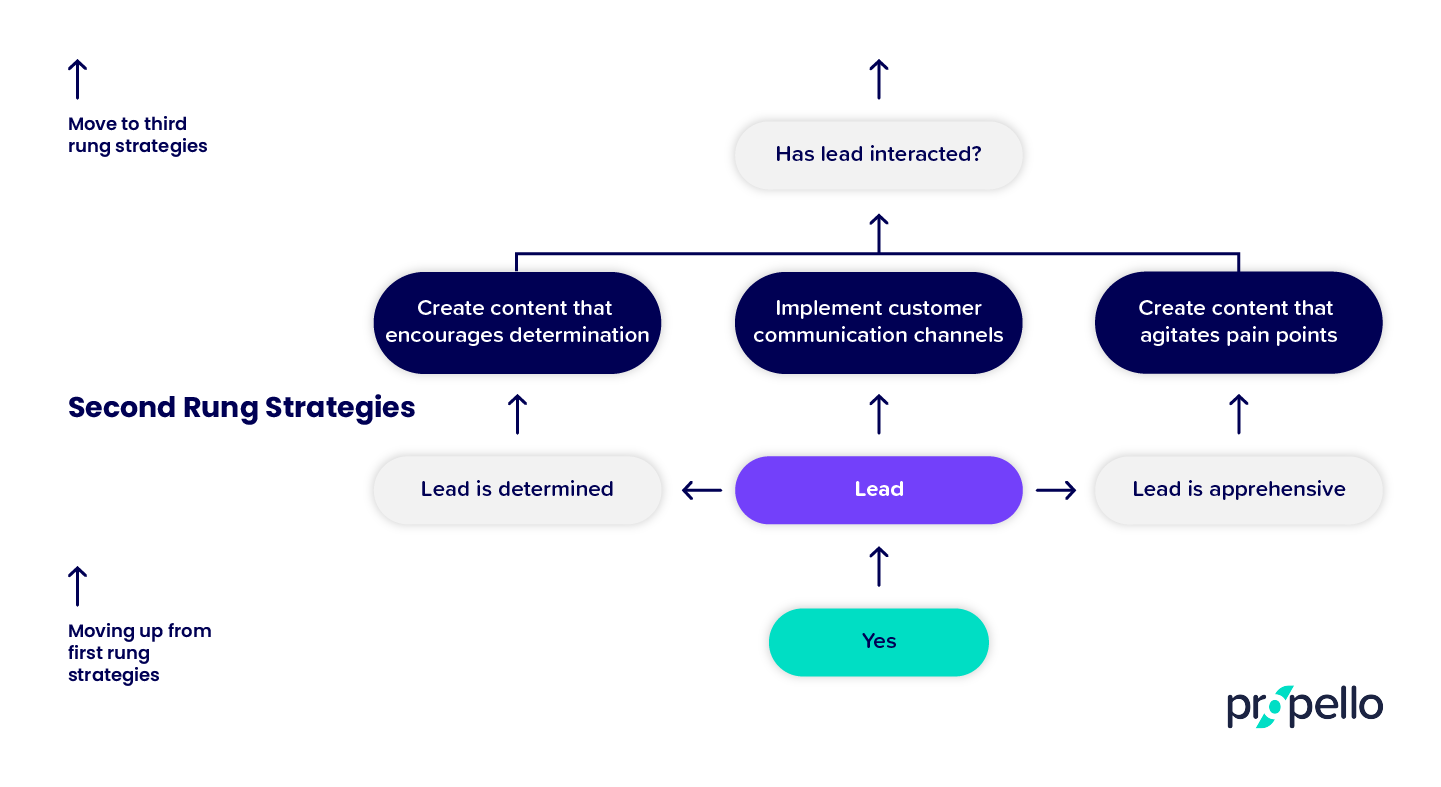 Move to third rung strategies

Has lead interacted?

Create content that encourages determination

Implement customer communication channels

Create content that agitates pain points

Second Rung Strategies

Lead is determined

Lead

Lead is apprehensive

Moving up from first rung strategies

Yes

propello